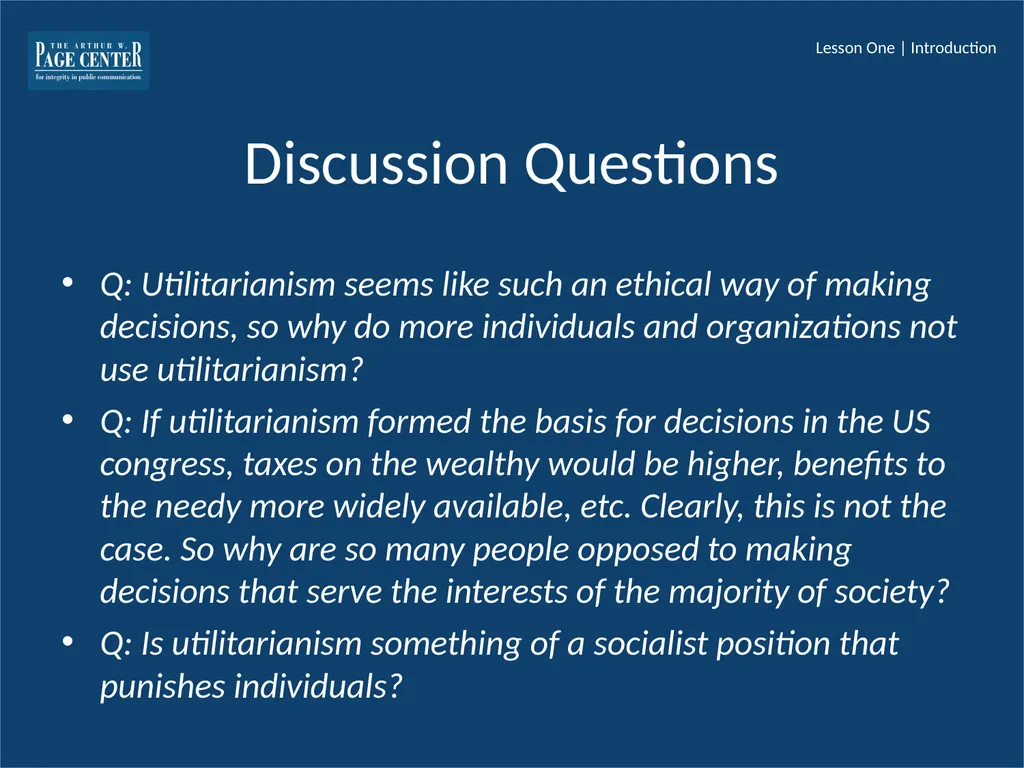 THE ARTHUR W. PAGE CENTER
for integrity in public communication

Lesson One | Introduction

Discussion Questions

• Q: Utilitarianism seems like such an ethical way of making decisions, so why do more individuals and organizations not use utilitarianism?
• Q: If utilitarianism formed the basis for decisions in the US congress, taxes on the wealthy would be higher, benefits to the needy more widely available, etc. Clearly, this is not the case. So why are so many people opposed to making decisions that serve the interests of the majority of society?
• Q: Is utilitarianism something of a socialist position that punishes individuals?